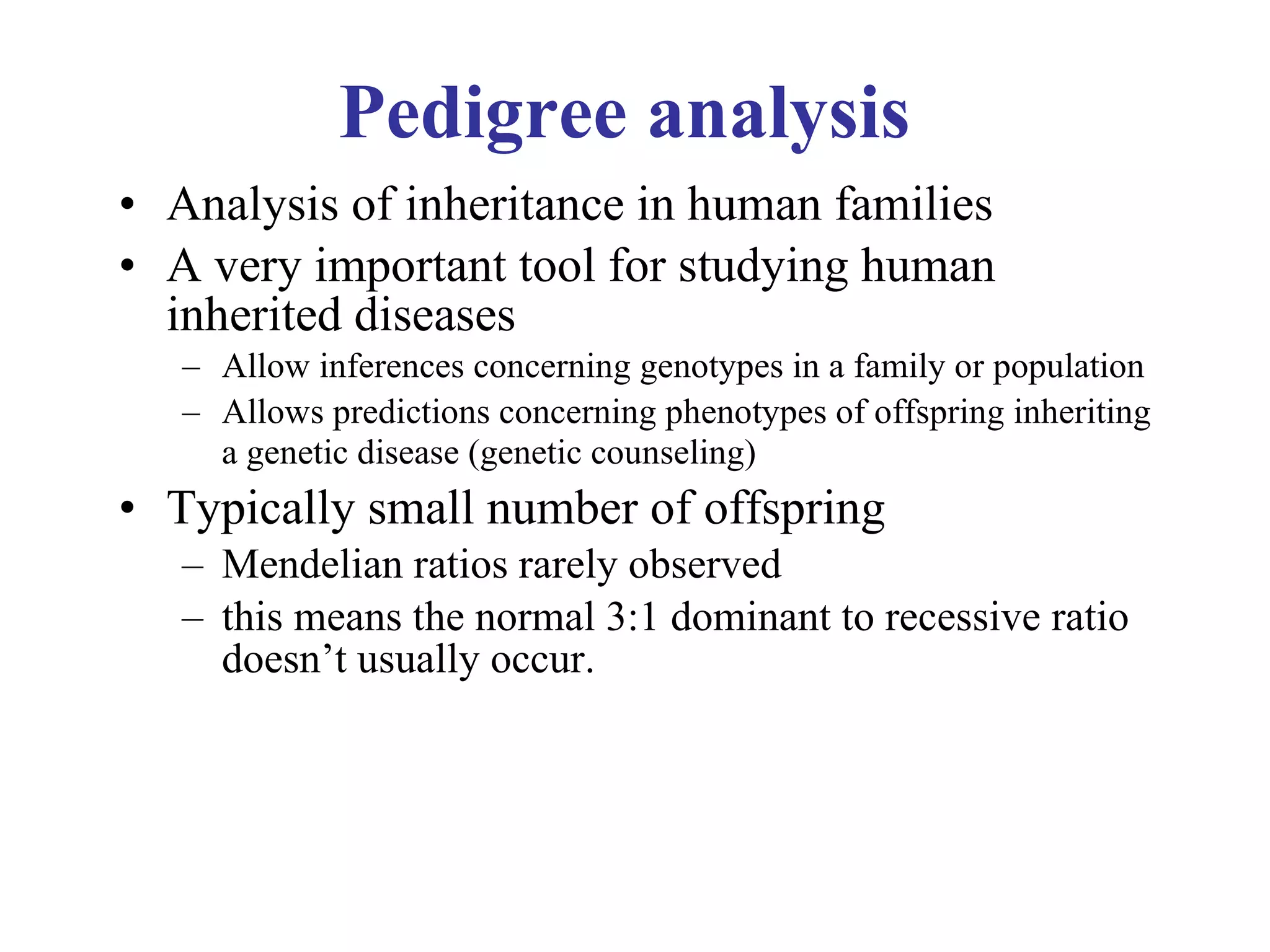 Pedigree analysis

• Analysis of inheritance in human families
• A very important tool for studying human inherited diseases
  – Allow inferences concerning genotypes in a family or population
  – Allows predictions concerning phenotypes of offspring inheriting a genetic disease (genetic counseling)
• Typically small number of offspring
  – Mendelian ratios rarely observed
  – this means the normal 3:1 dominant to recessive ratio doesn’t usually occur.